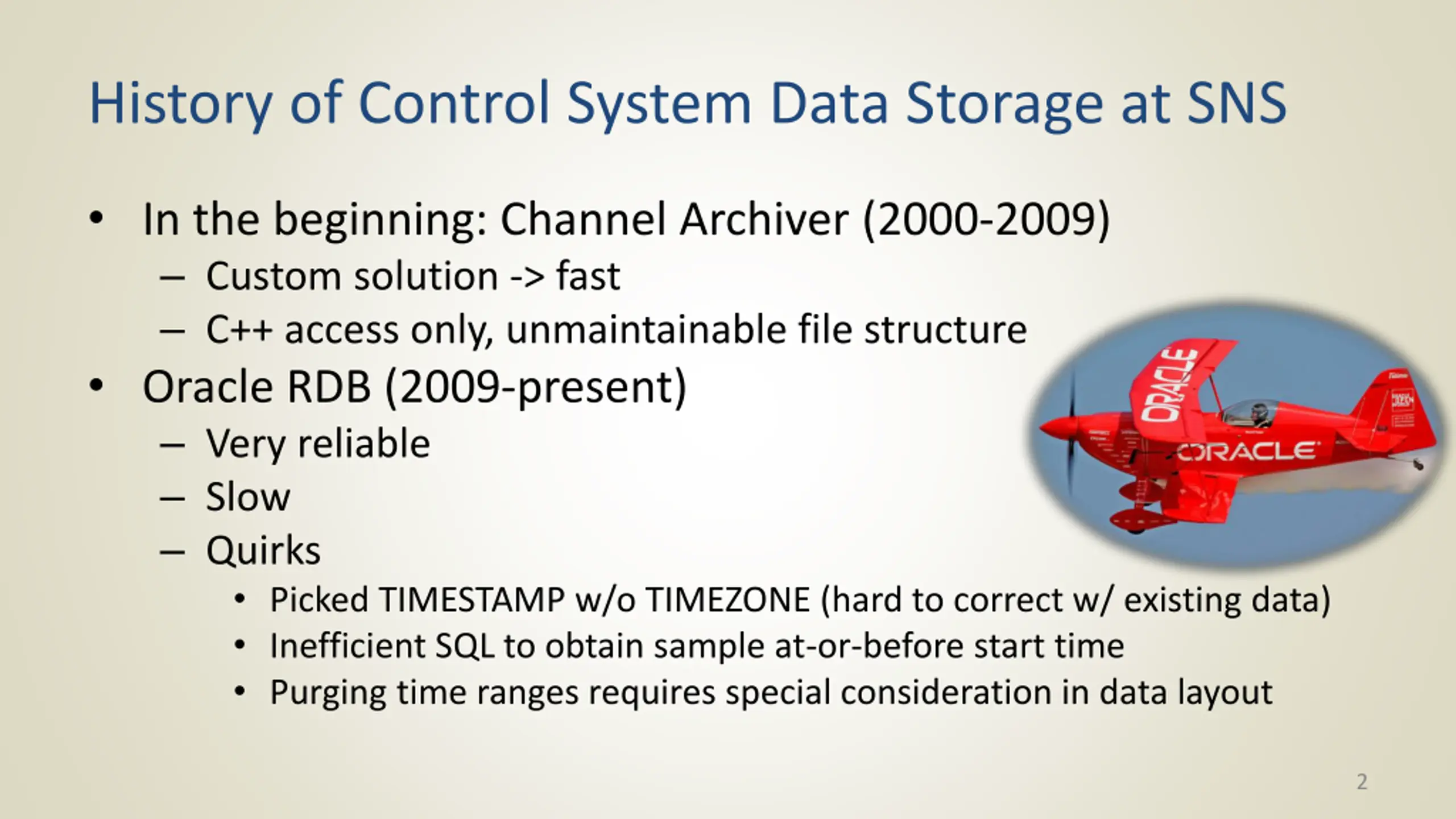 History of Control System Data Storage at SNS

• In the beginning: Channel Archiver (2000-2009)
– Custom solution -> fast
– C++ access only, unmaintainable file structure
• Oracle RDB (2009-present)
– Very reliable
– Slow
– Quirks
• Picked TIMESTAMP w/o TIMEZONE (hard to correct w/ existing data)
• Inefficient SQL to obtain sample at-or-before start time
• Purging time ranges requires special consideration in data layout

ORACLE
ORACLE

2